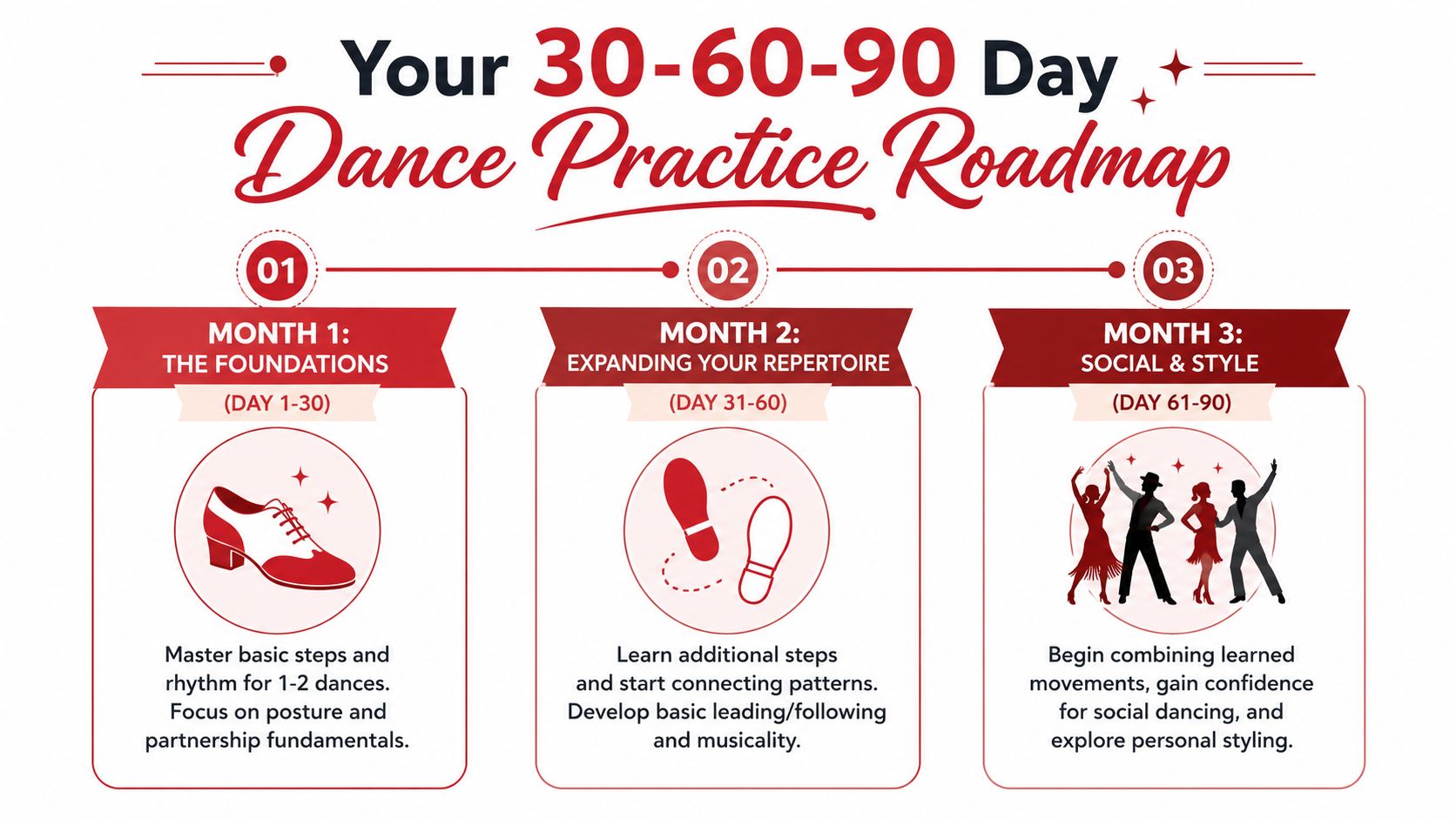 Your 30-60-90 Day
Dance Practice Roadmap

01

MONTH 1:
THE FOUNDATIONS

(DAY 1-30)

Master basic steps and rhythm for 1-2 dances. Focus on posture and partnership fundamentals.

02

MONTH 2:
EXPANDING YOUR REPERTOIRE

(DAY 31-60)

Learn additional steps and start connecting patterns. Develop basic leading/following and musicality.

03

MONTH 3:
SOCIAL & STYLE

(DAY 61-90)

Begin combining learned movements, gain confidence for social dancing, and explore personal styling.